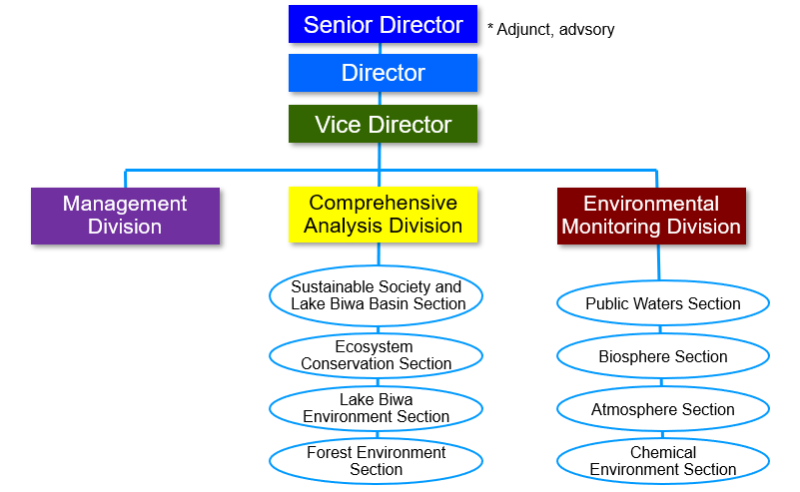 Senior Director

* Adjunct, advsory

Director

Vice Director

Management Division

Comprehensive Analysis Division

Environmental Monitoring Division

Sustainable Society and Lake Biwa Basin Section

Ecosystem Conservation Section

Lake Biwa Environment Section

Forest Environment Section

Public Waters Section

Biosphere Section

Atmosphere Section

Chemical Environment Section